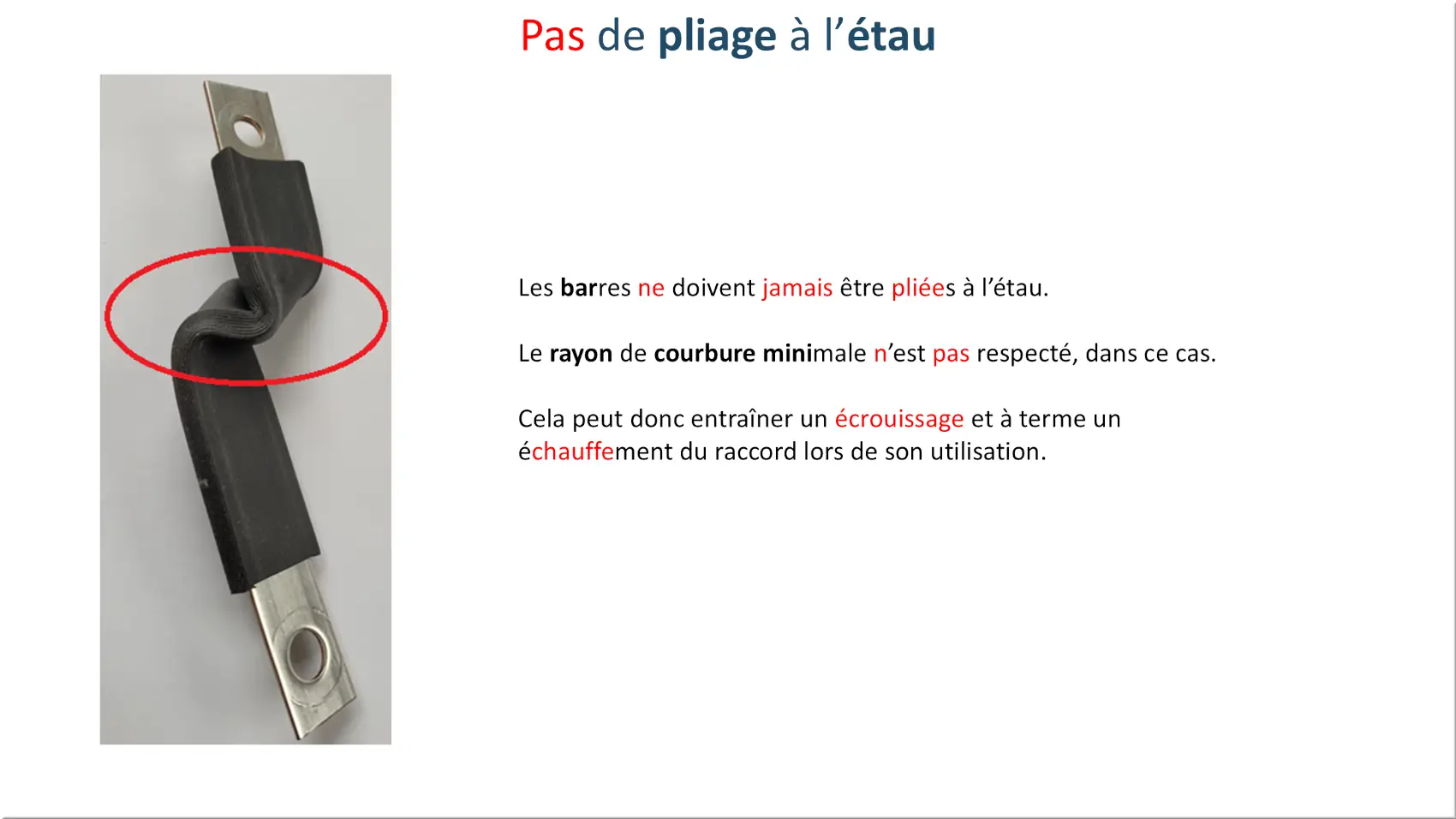 Pas de pliage à l’étau

Les barres ne doivent jamais être pliées à l’étau.

Le rayon de courbure minimale n’est pas respecté, dans ce cas.

Cela peut donc entraîner un écrouissage et à terme un échauffement du raccord lors de son utilisation.